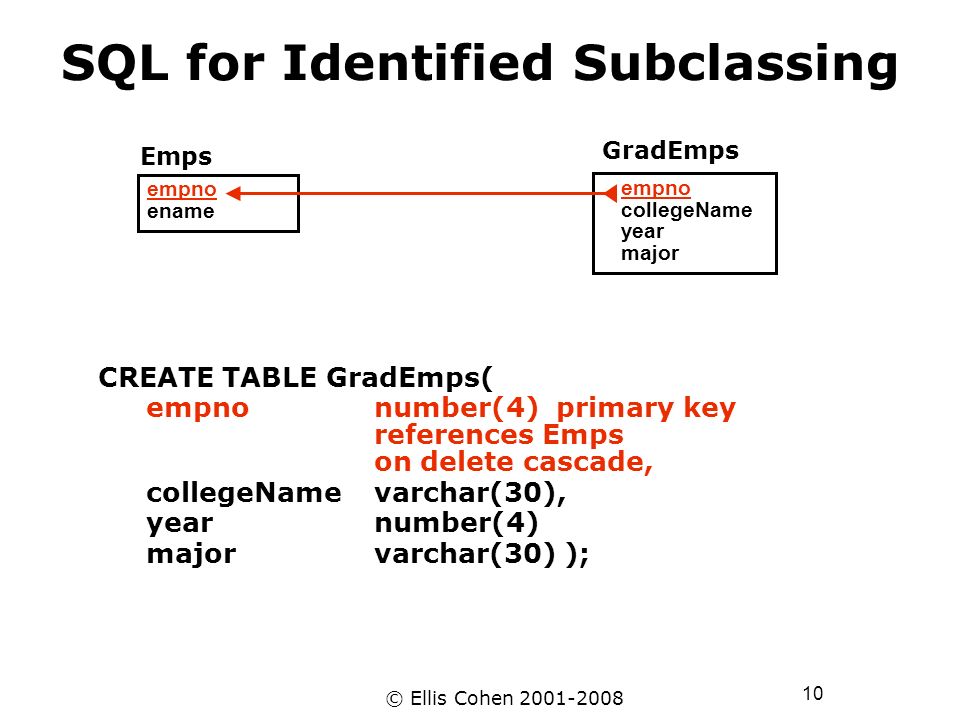 SQL for Identified Subclassing

Emps
empno
ename

GradEmps
empno
collegeName
year
major

CREATE TABLE GradEmps(
empno number(4) primary key references Emps on delete cascade,
collegeName varchar(30),
year number(4)
major varchar(30) );

© Ellis Cohen 2001-2008

10